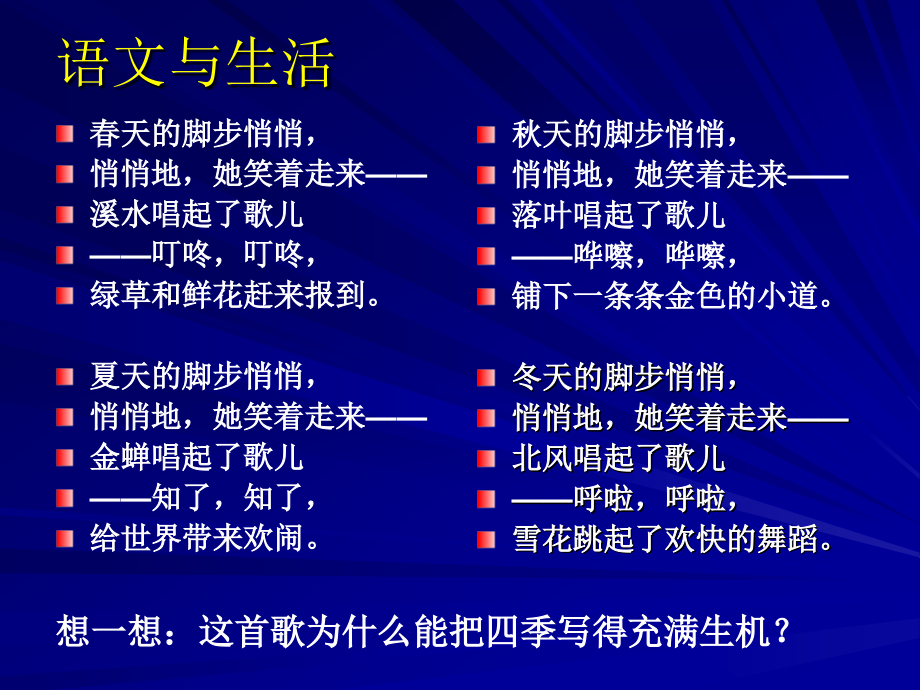 语文与生活

春天的脚步悄悄，
悄悄地，她笑着走来——
溪水唱起了歌儿
——叮咚，叮咚，
绿草和鲜花赶来报到。

夏天的脚步悄悄，
悄悄地，她笑着走来——
金蝉唱起了歌儿
——知了，知了，
给世界带来欢闹。

秋天的脚步悄悄，
悄悄地，她笑着走来——
落叶唱起了歌儿
——哗嚓，哗嚓，
铺下一条条金色的小道。

冬天的脚步悄悄，
悄悄地，她笑着走来——
北风唱起了歌儿
——呼啦，呼啦，
雪花跳起了欢快的舞蹈。

想一想：这首歌为什么能把四季写得充满生机？